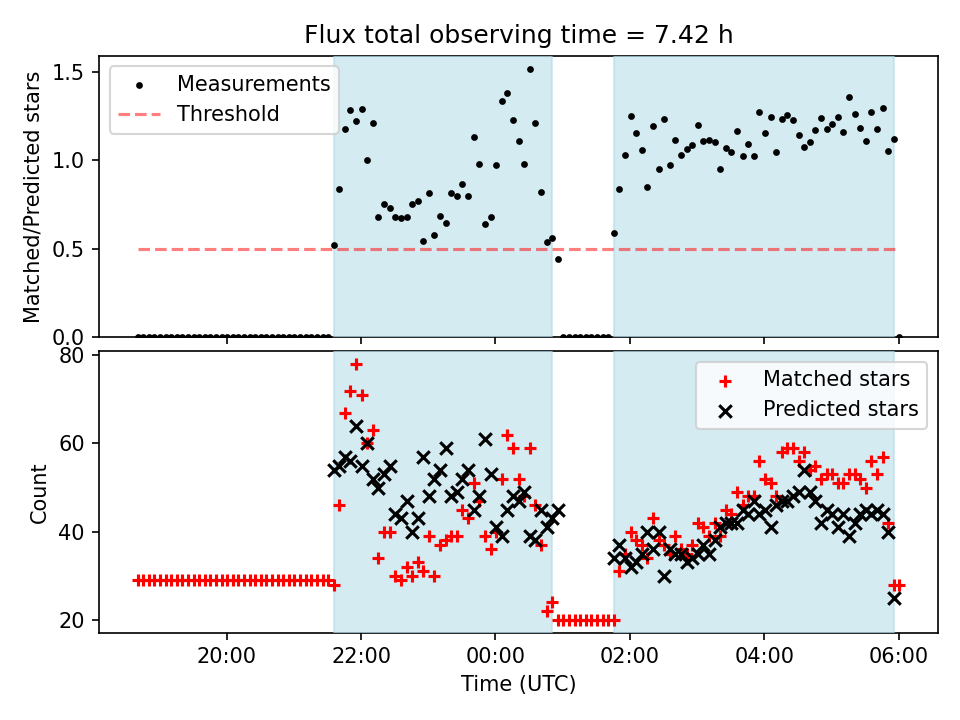 Flux total observing time = 7.42 h

Matched/Predicted stars

1.5
1.0
0.5
0.0

Measurements
Threshold

Count

80
60
40
20

Matched stars
Predicted stars

20:00
22:00
00:00
02:00
04:00
06:00

Time (UTC)